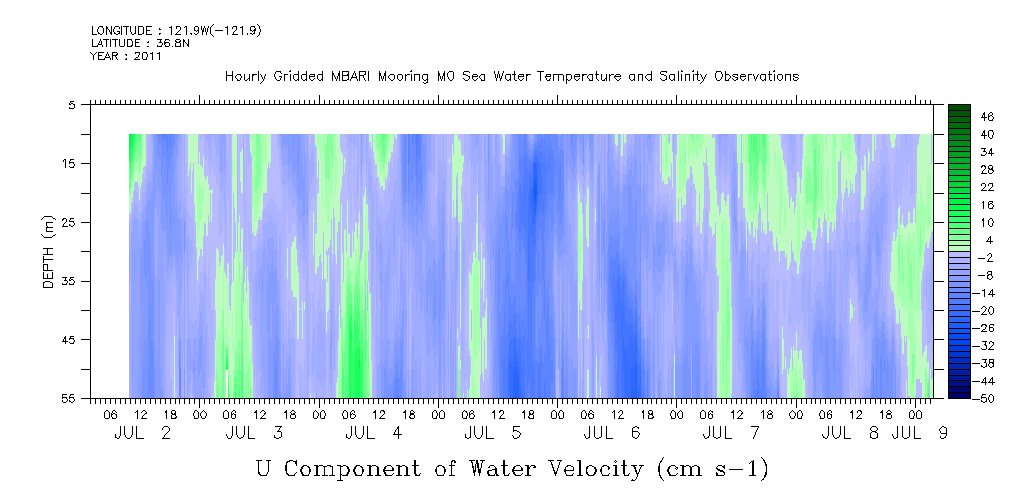 LONGITUDE : 121.9W(-121.9)
LATITUDE : 36.8N
YEAR : 2011

Hourly Gridded MBARI Mooring M0 Sea Water Temperature and Salinity Observations

DEPTH (m)

5
15
25
35
45
55

46
40
34
28
22
16
10
4
-2
-8
-14
-20
-26
-32
-38
-44
-50

06 12 18 00 06 12 18 00 06 12 18 00 06 12 18 00 06 12 18 00 06 12 18 00 06 12 18 00

JUL 2 JUL 3 JUL 4 JUL 5 JUL 6 JUL 7 JUL 8 JUL 9

U Component of Water Velocity (cm s-1)